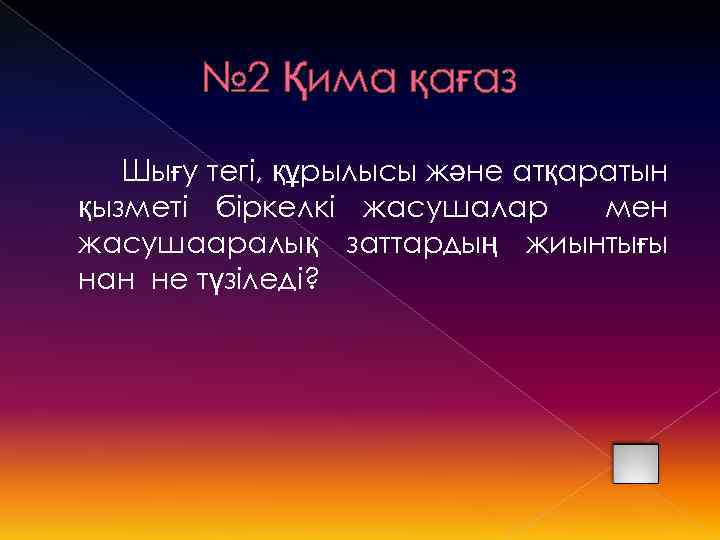 №2 Қима қағаз

Шығу тегі, құрылысы және атқаратын қызметі біркелкі жасушалар мен жасушааралық заттардың жиынтығы нан не түзіледі?